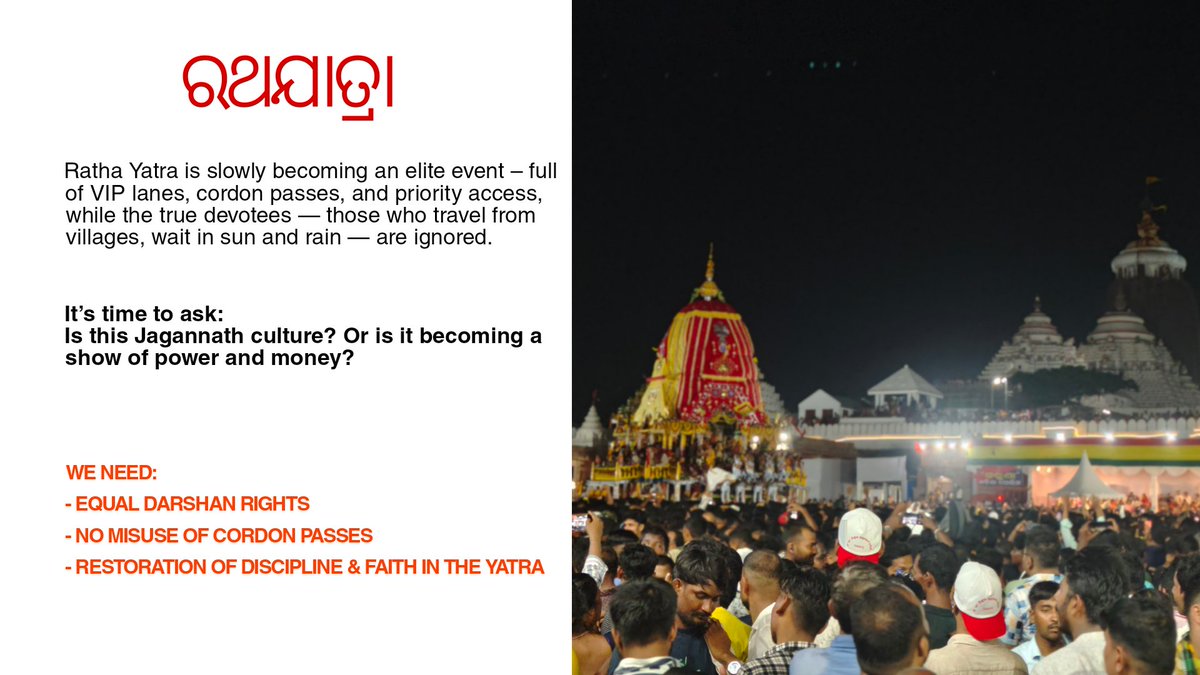 ରଥଯାତ୍ରା

Ratha Yatra is slowly becoming an elite event – full of VIP lanes, cordon passes, and priority access, while the true devotees — those who travel from villages, wait in sun and rain — are ignored.

It's time to ask:
Is this Jagannath culture? Or is it becoming a show of power and money?

WE NEED:
- EQUAL DARSHAN RIGHTS
- NO MISUSE OF CORDON PASSES
- RESTORATION OF DISCIPLINE & FAITH IN THE YATRA